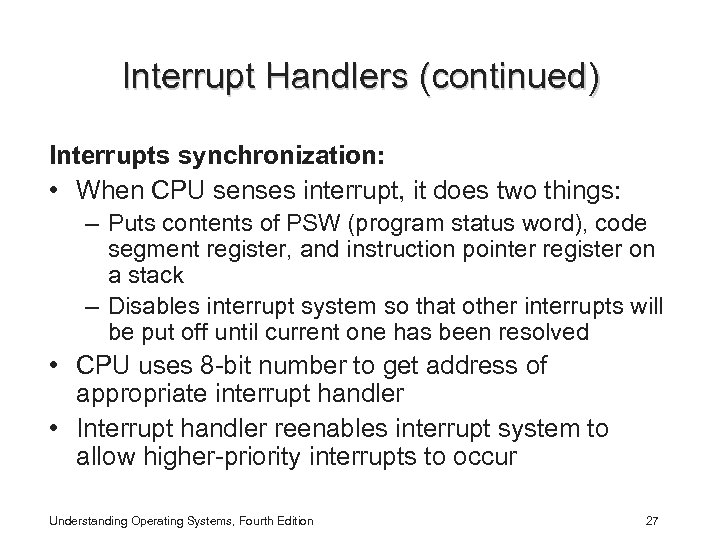 Interrupt Handlers (continued)

Interrupts synchronization:

• When CPU senses interrupt, it does two things:

– Puts contents of PSW (program status word), code segment register, and instruction pointer register on a stack

– Disables interrupt system so that other interrupts will be put off until current one has been resolved

• CPU uses 8-bit number to get address of appropriate interrupt handler

• Interrupt handler reenables interrupt system to allow higher-priority interrupts to occur

Understanding Operating Systems, Fourth Edition

27